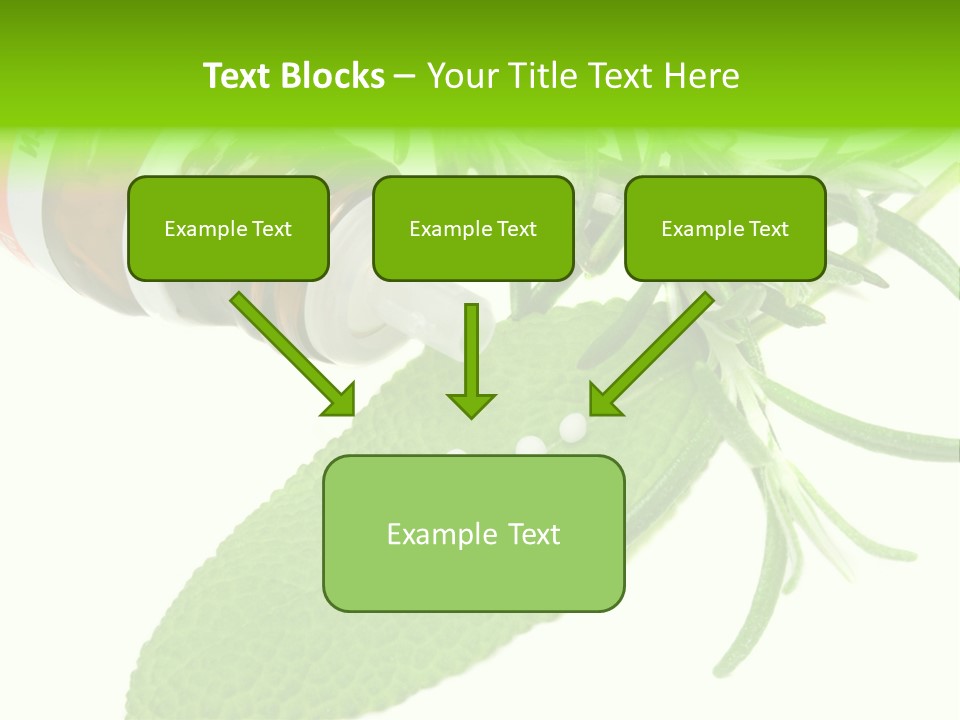 Text Blocks – Your Title Text Here

Example Text

Example Text

Example Text

Example Text